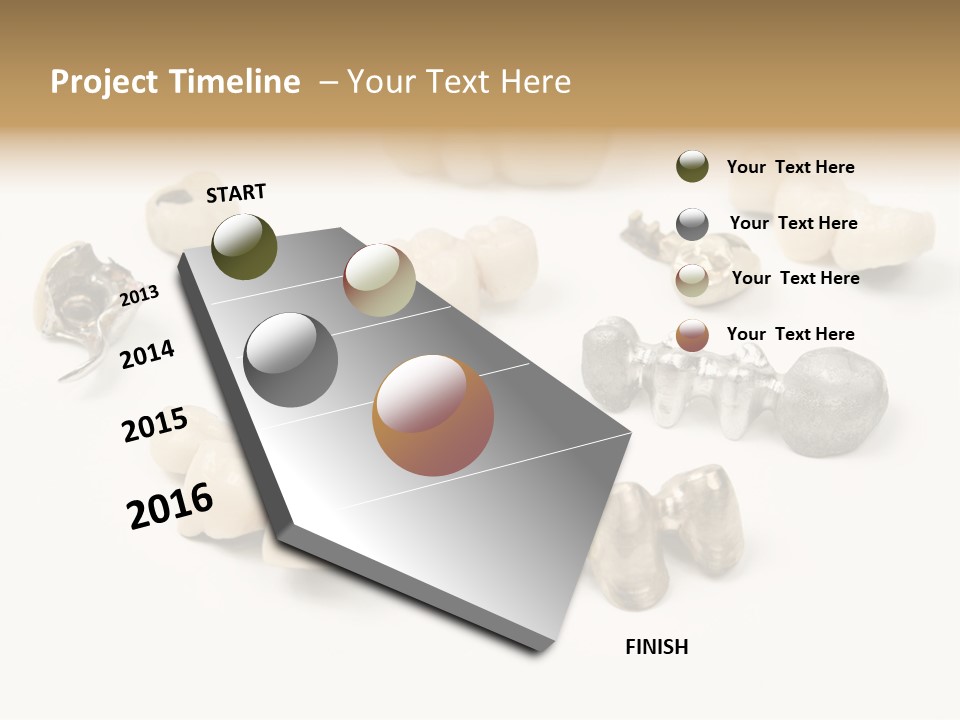 Project Timeline – Your Text Here

START

2013

2014

2015

2016

FINISH

Your Text Here

Your Text Here

Your Text Here

Your Text Here